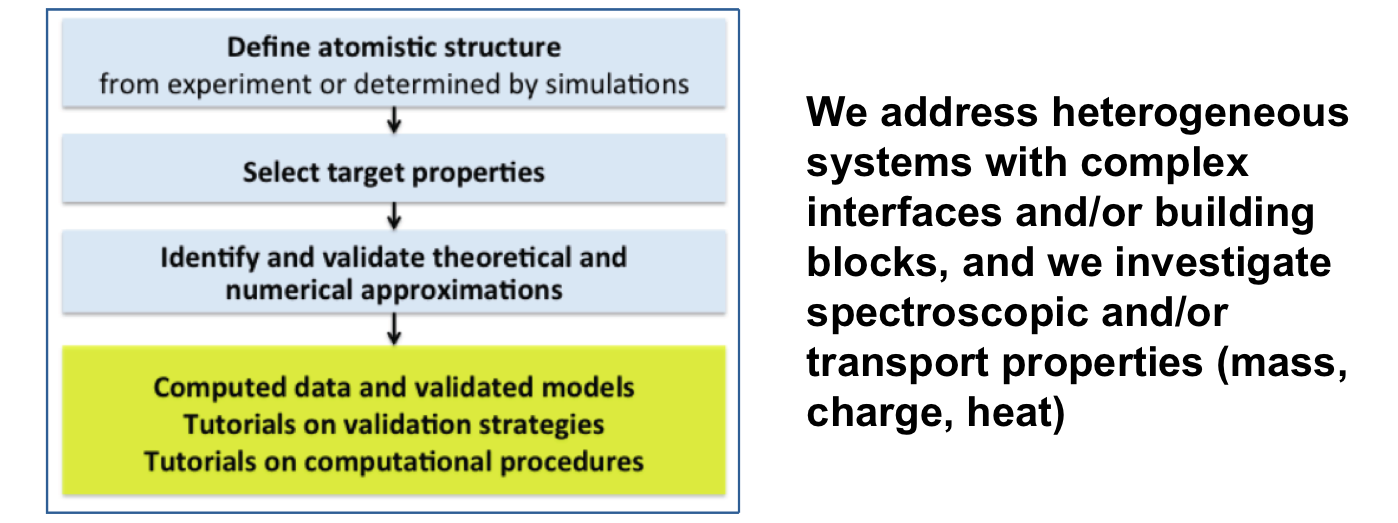 Define atomistic structure
from experiment or determined by simulations

Select target properties

Identify and validate theoretical and numerical approximations

Computed data and validated models
Tutorials on validation strategies
Tutorials on computational procedures

We address heterogeneous systems with complex interfaces and/or building blocks, and we investigate spectroscopic and/or transport properties (mass, charge, heat)